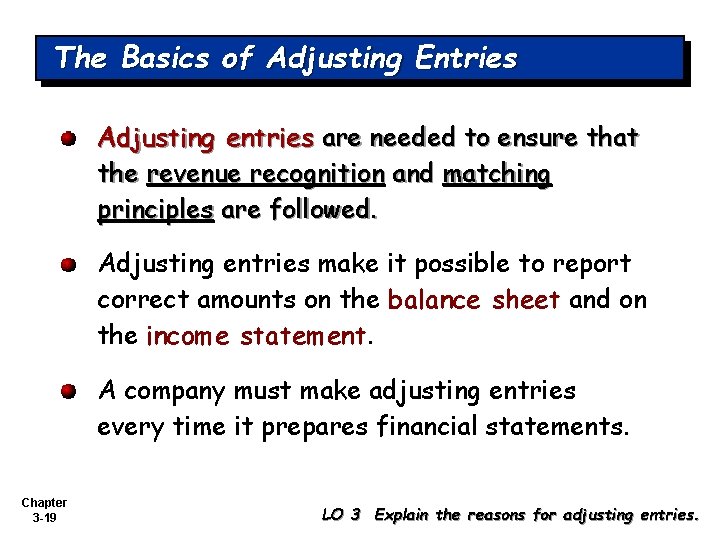 The Basics of Adjusting Entries

Adjusting entries are needed to ensure that the revenue recognition and matching principles are followed.

Adjusting entries make it possible to report correct amounts on the balance sheet and on the income statement.

A company must make adjusting entries every time it prepares financial statements.

Chapter 3-19

LO 3 Explain the reasons for adjusting entries.